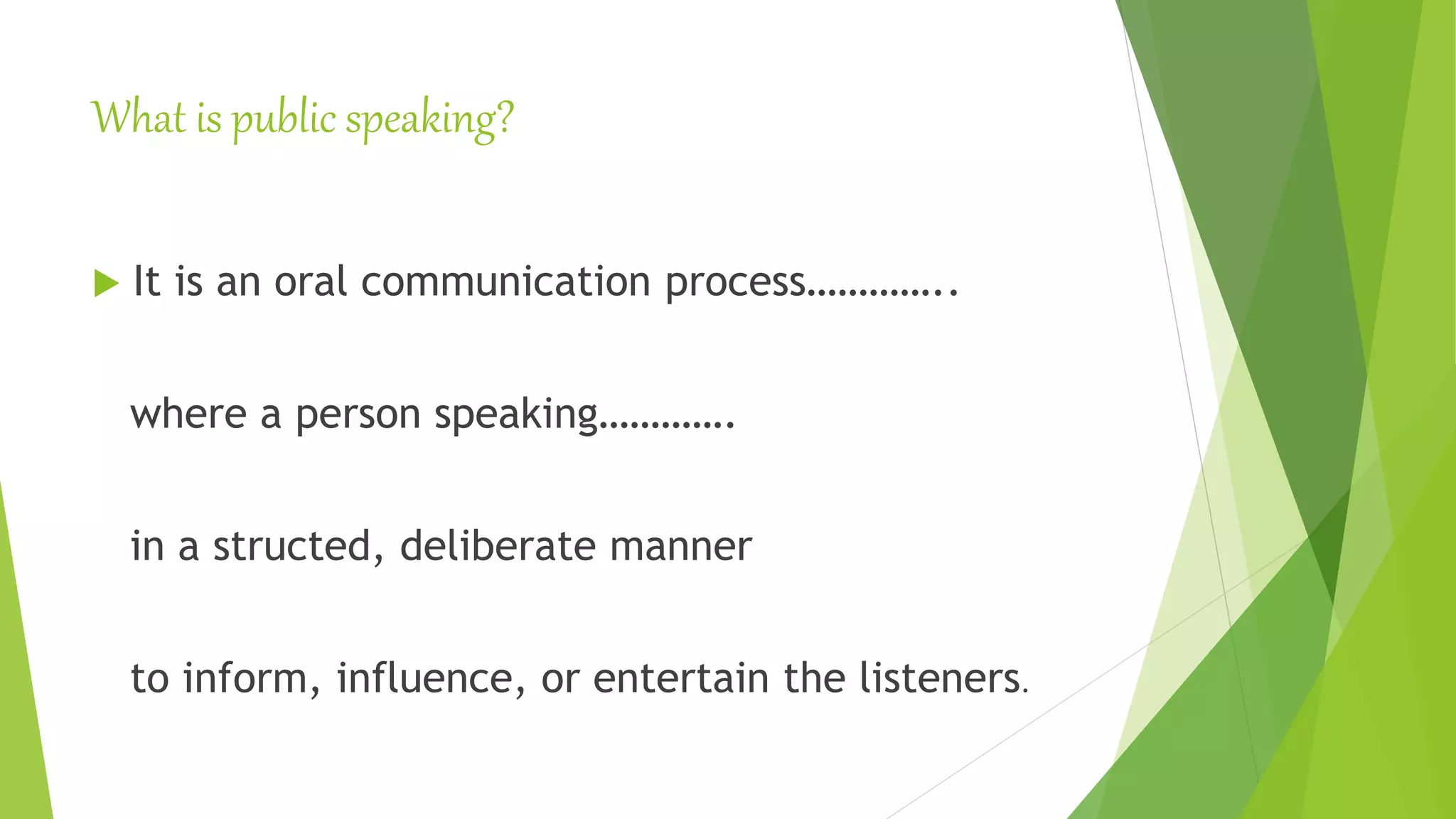 What is public speaking?

It is an oral communication process…………..

where a person speaking………….

in a structed, deliberate manner

to inform, influence, or entertain the listeners.